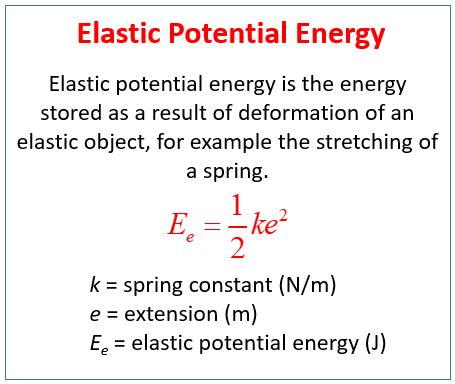 Elastic Potential Energy

Elastic potential energy is the energy stored as a result of deformation of an elastic object, for example the stretching of a spring.

$E_e = \frac{1}{2}ke^2$

$k$ = spring constant (N/m)
$e$ = extension (m)
$E_e$ = elastic potential energy (J)